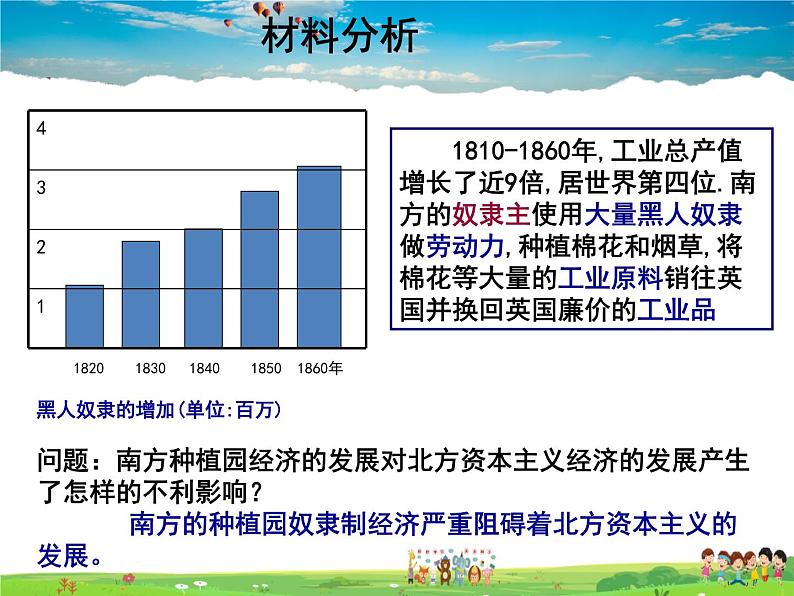 材料分析

4
3
2
1

1820 1830 1840 1850 1860年

黑人奴隶的增加(单位:百万)

1810-1860年,工业总产值增长了近9倍,居世界第四位.南方的奴隶主使用大量黑人奴隶做劳动力,种植棉花和烟草,将棉花等大量的工业原料销往英国并换回英国廉价的工业品

问题：南方种植园经济的发展对北方资本主义经济的发展产生了怎样的不利影响？

南方的种植园奴隶制经济严重阻碍着北方资本主义的发展。